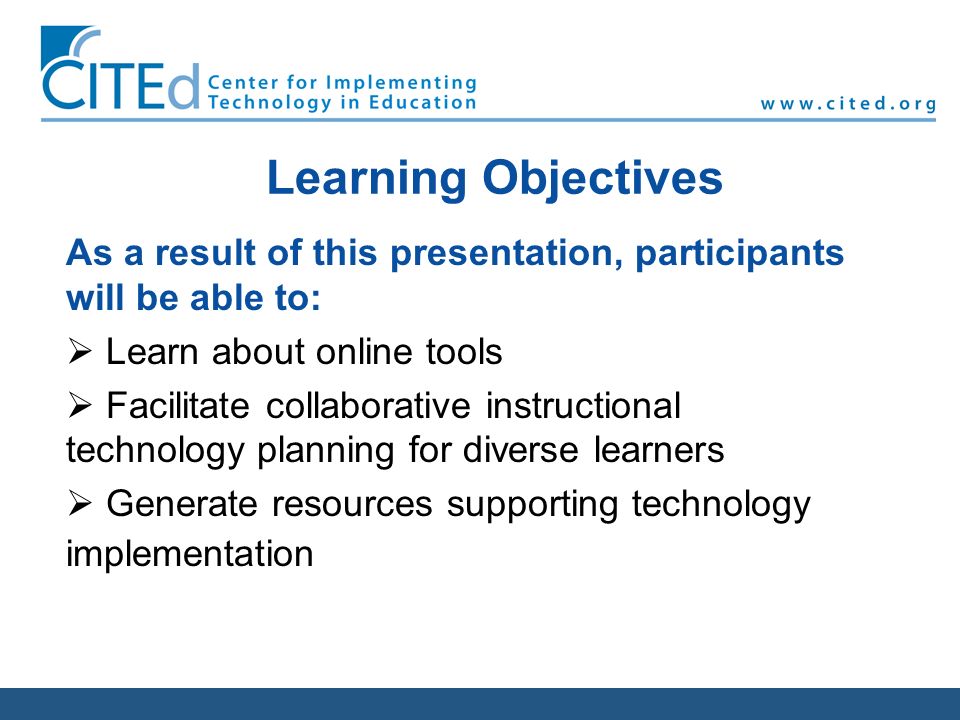 CITEd Center for Implementing Technology in Education

www.cited.org

Learning Objectives

As a result of this presentation, participants will be able to:

➢ Learn about online tools

➢ Facilitate collaborative instructional technology planning for diverse learners

➢ Generate resources supporting technology implementation